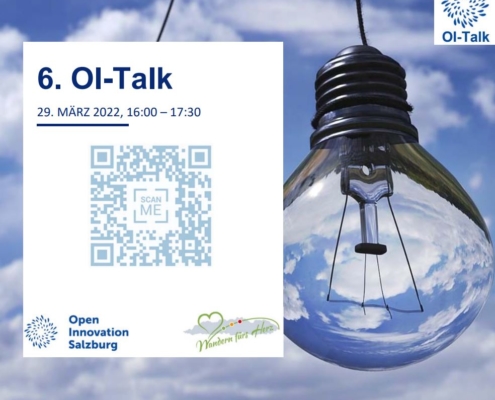 OI-Talk

6. OI-Talk

29. MÄRZ 2022, 16:00 – 17:30

SCAN ME

Open Innovation Salzburg

Wandern fürs Herz